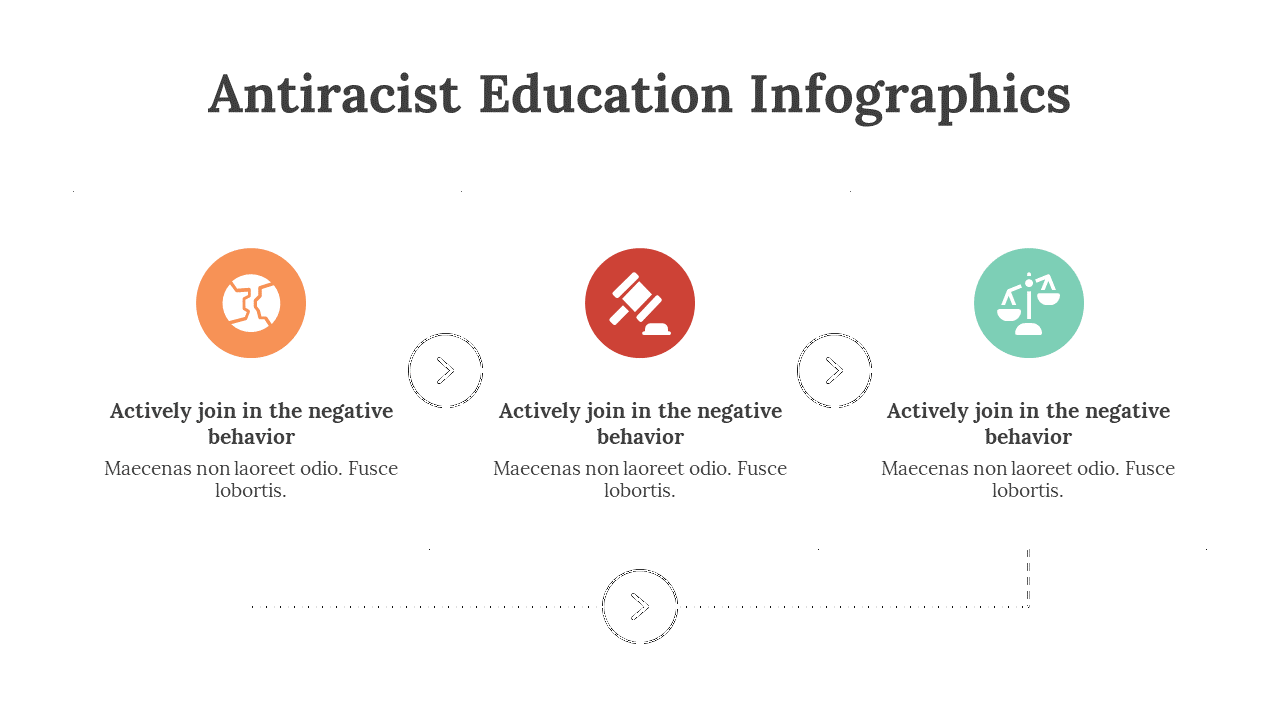 Antiracist Education Infographics

Actively join in the negative behavior

Maecenas non laoreet odio. Fusce lobortis.

Actively join in the negative behavior

Maecenas non laoreet odio. Fusce lobortis.

Actively join in the negative behavior

Maecenas non laoreet odio. Fusce lobortis.